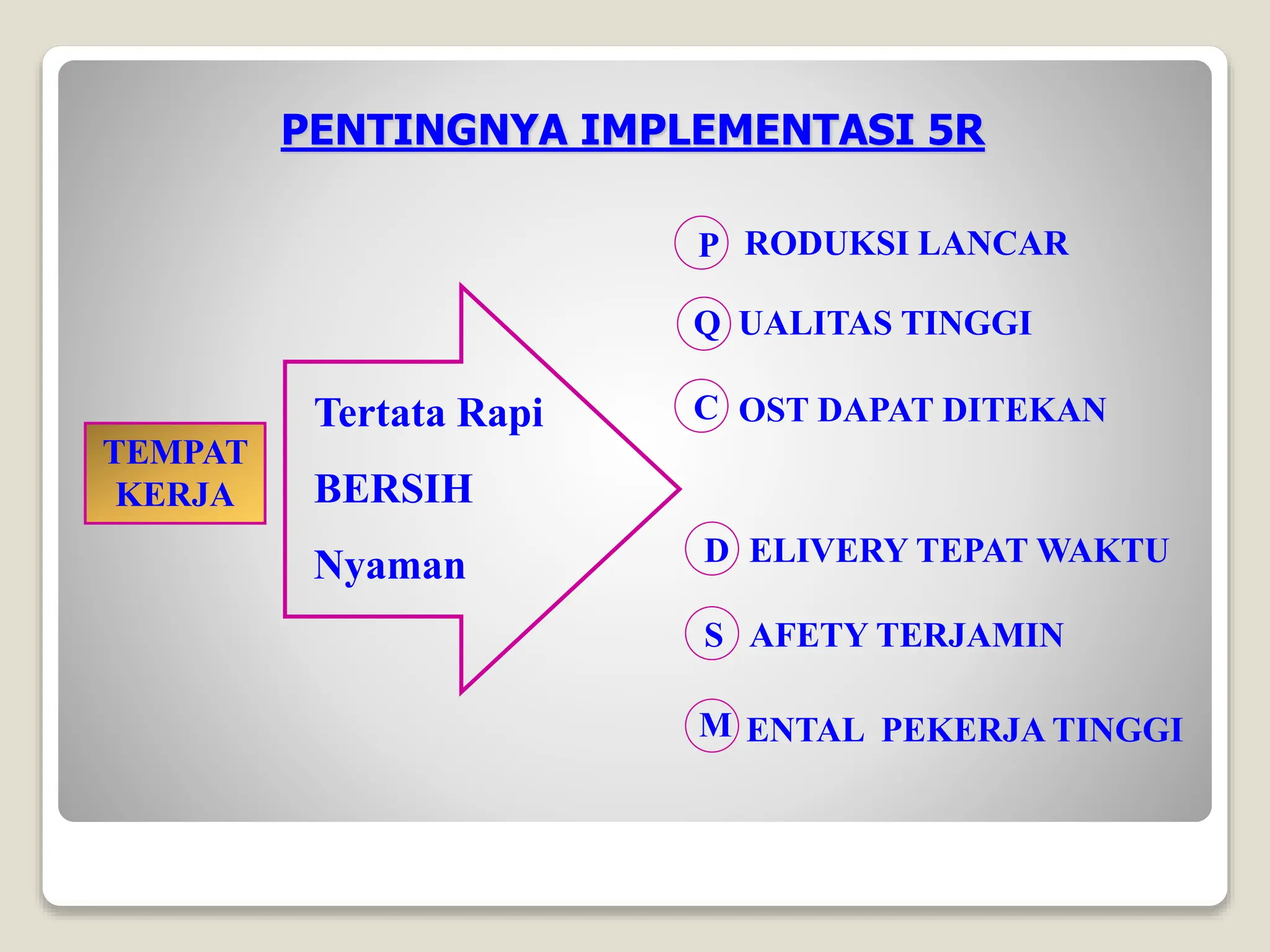 PENTINGNYA IMPLEMENTASI 5R

TEMPAT KERJA

Tertata Rapi

BERSIH

Nyaman

P RODUKSI LANCAR

Q UALITAS TINGGI

C OST DAPAT DITEKAN

D ELIVERY TEPAT WAKTU

S AFETY TERJAMIN

M ENTAL PEKERJA TINGGI